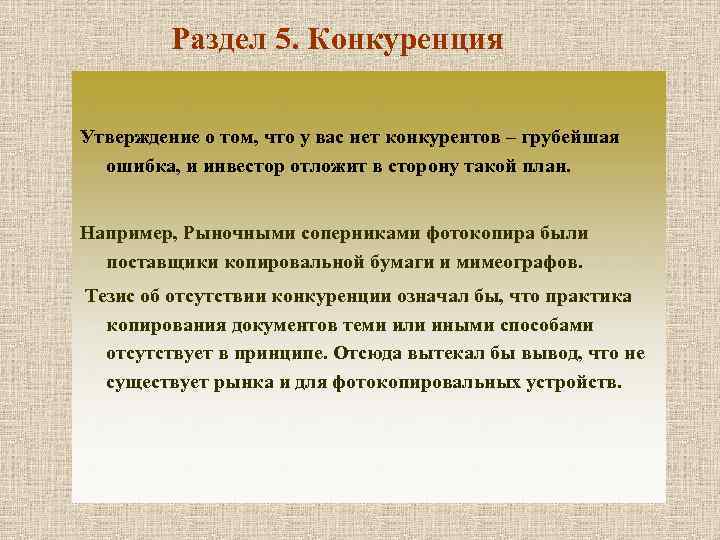 Раздел 5. Конкуренция

Утверждение о том, что у вас нет конкурентов – грубейшая ошибка, и инвестор отложит в сторону такой план.

Например, Рыночными соперниками фотокопира были поставщики копировальной бумаги и мимеографов.

Тезис об отсутствии конкуренции означал бы, что практика копирования документов теми или иными способами отсутствует в принципе. Отсюда вытекал бы вывод, что не существует рынка и для фотокопировальных устройств.